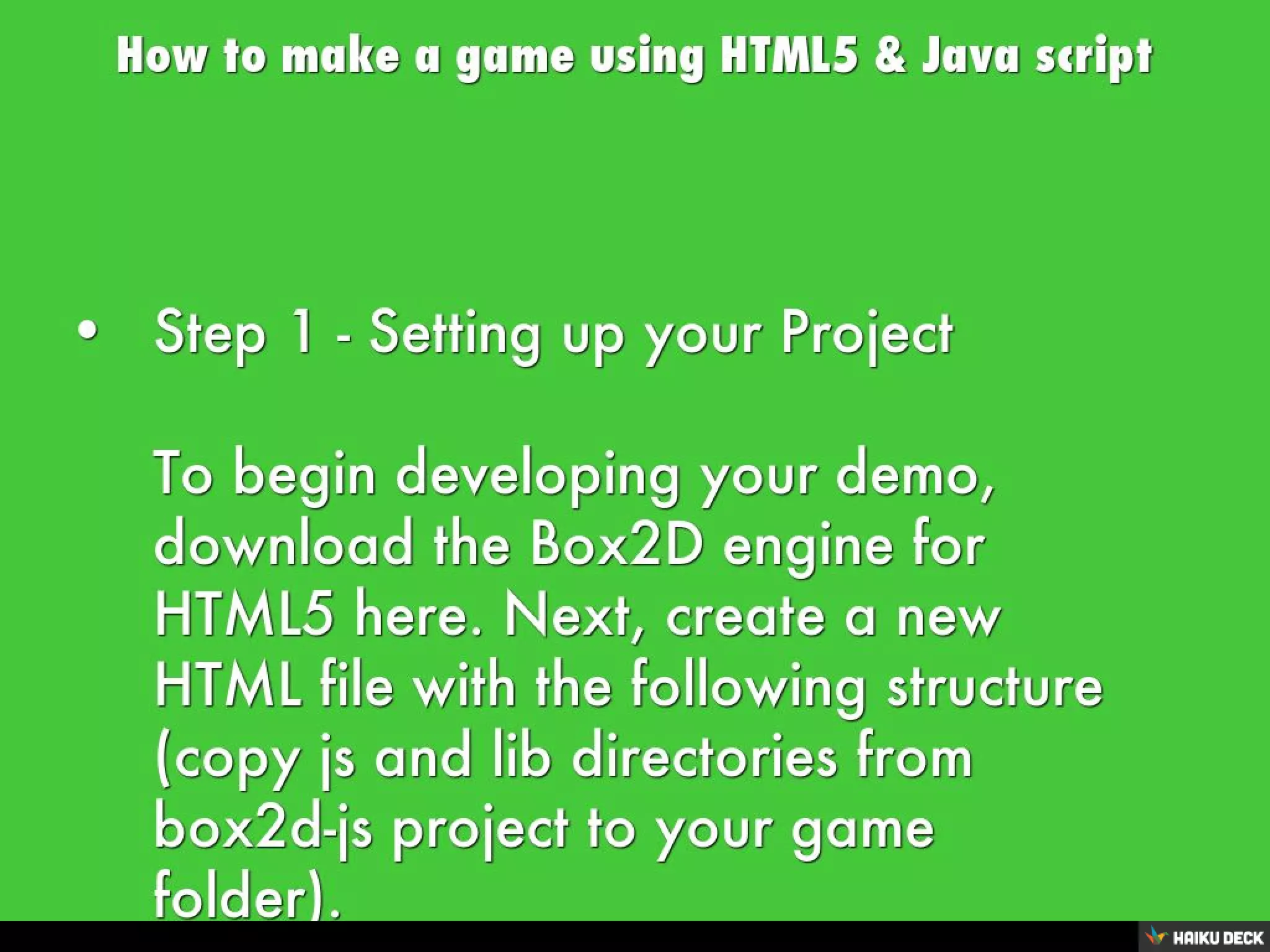 How to make a game using HTML5 & Java script

• Step 1 - Setting up your Project

To begin developing your demo, download the Box2D engine for HTML5 here. Next, create a new HTML file with the following structure (copy js and lib directories from box2d-js project to your game folder).

HAIKU DECK